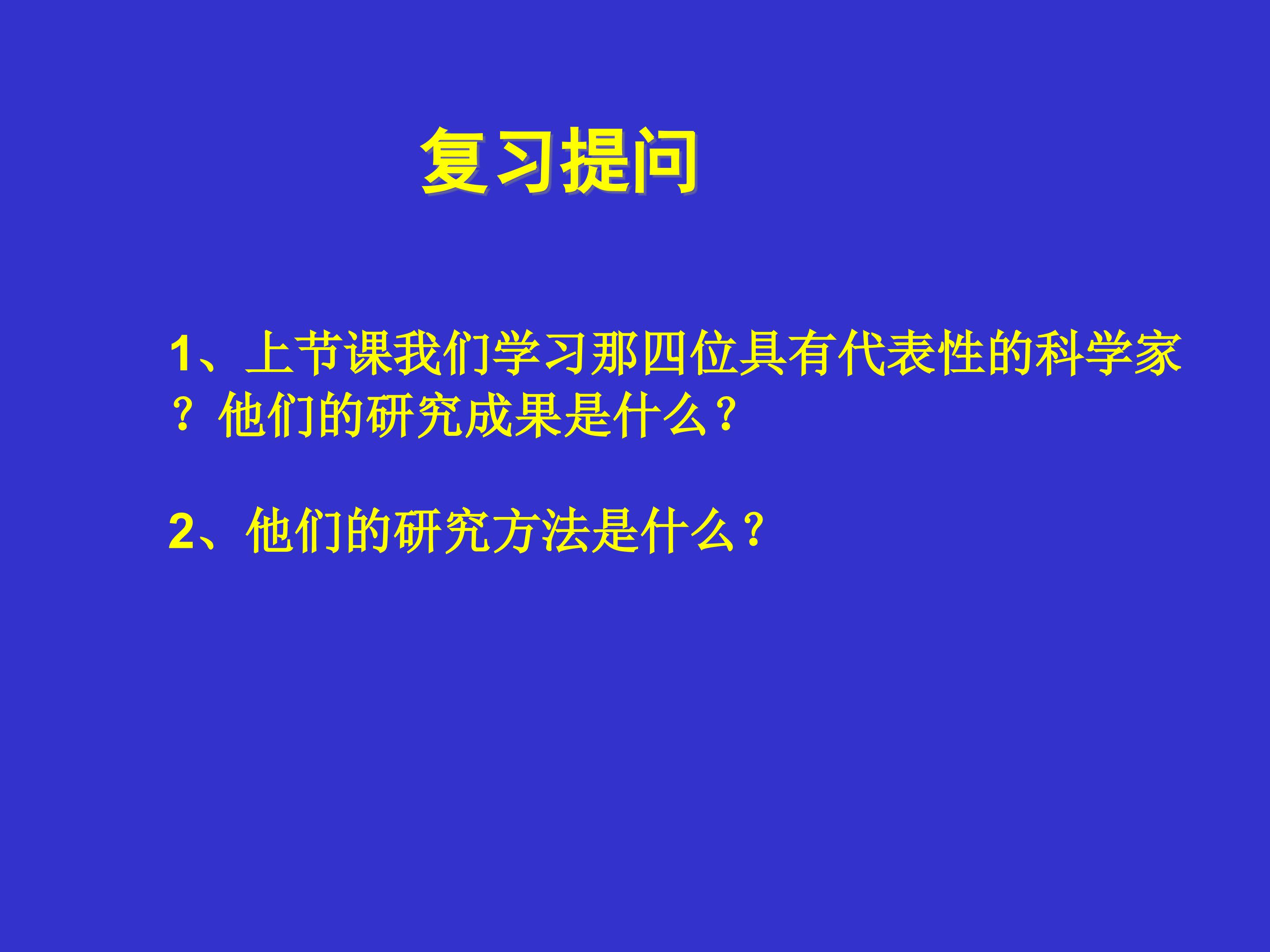 复习提问

1、上节课我们学习那四位具有代表性的科学家？他们的研究成果是什么？

2、他们的研究方法是什么？